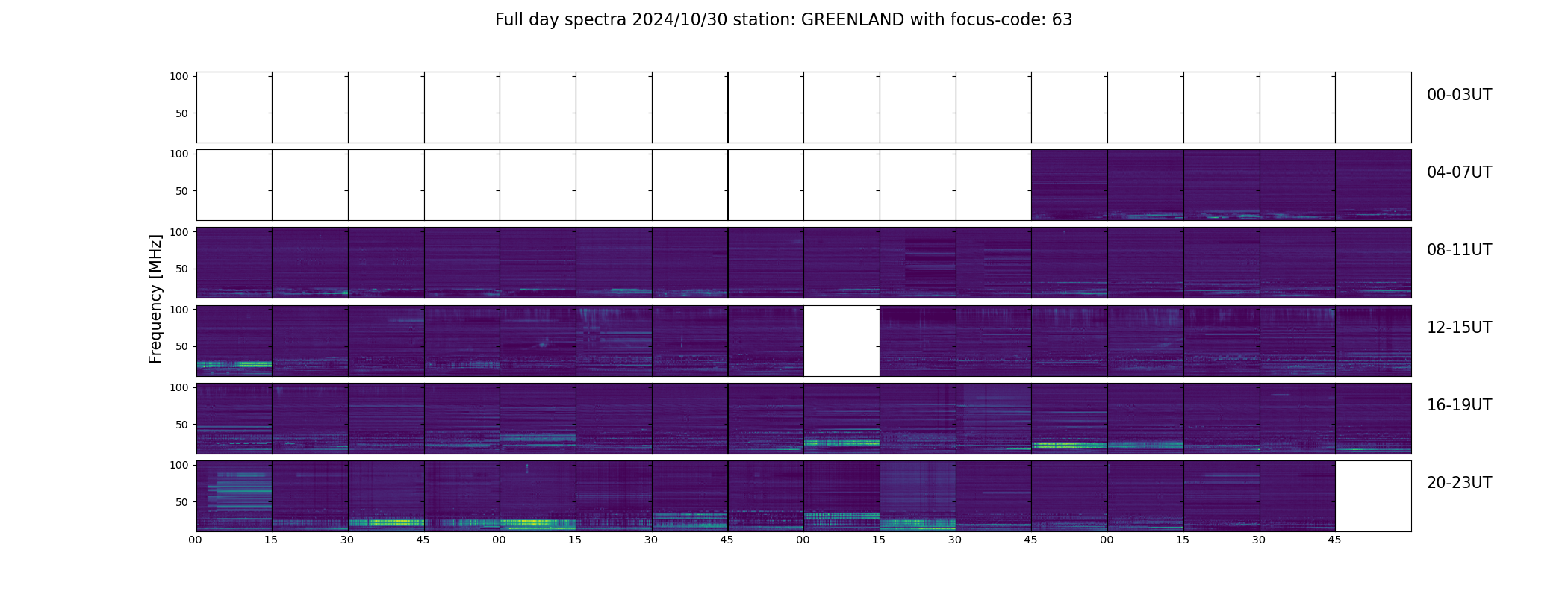 Full day spectra 2024/10/30 station: GREENLAND with focus-code: 63

Frequency [MHz]

100
50
00-03UT

100
50
04-07UT

100
50
08-11UT

100
50
12-15UT

100
50
16-19UT

100
50
20-23UT

00 15 30 45 00 15 30 45 00 15 30 45 00 15 30 45